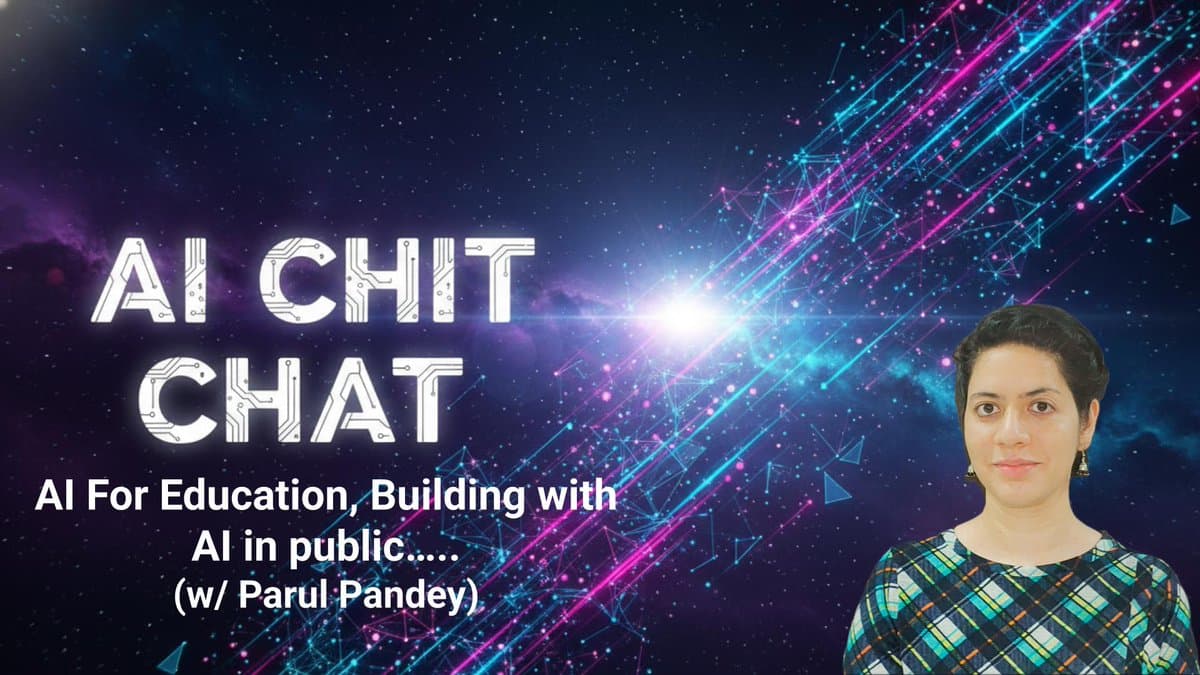 AI CHIT CHAT

AI For Education, Building with AI in public…..
(w/ Parul Pandey)